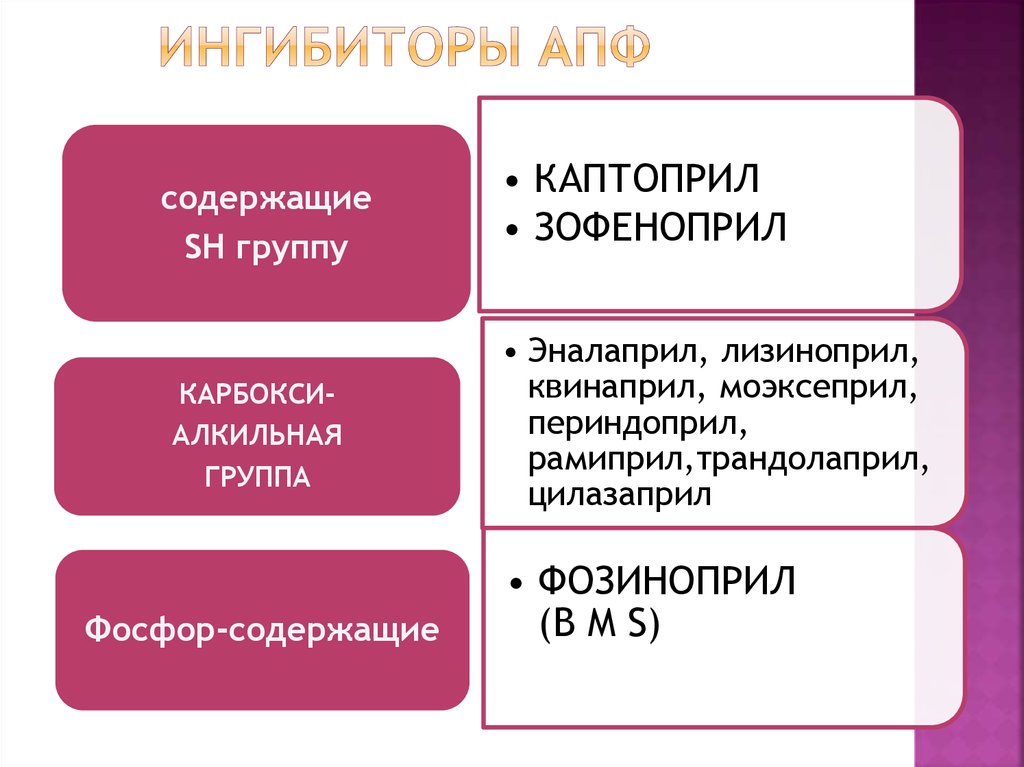 ИНГИБИТОРЫ АПФ

содержащие SH группу

• КАПТОПРИЛ
• ЗОФЕНОПРИЛ

КАРБОКСИ-АЛКИЛЬНАЯ ГРУППА

• Эналаприл, лизиноприл, квинаприл, моэксеприл, периндоприл, рамиприл,трандолаприл, цилазаприл

Фосфор-содержащие

• ФОЗИНОПРИЛ (B M S)